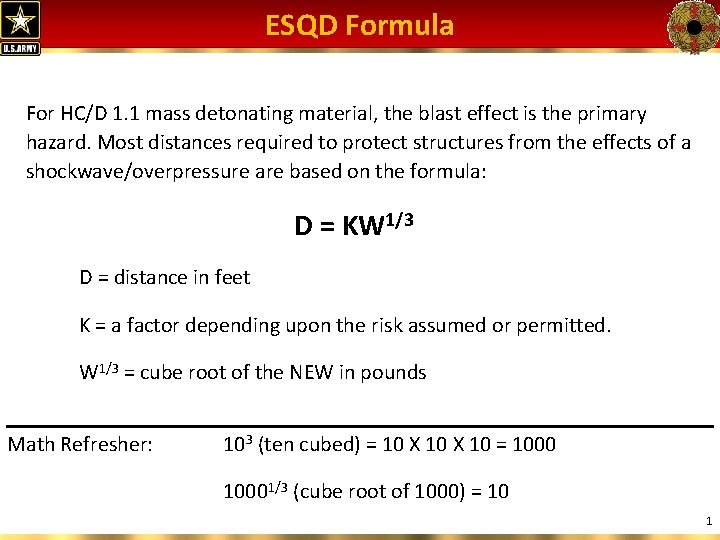 U.S.ARMY

ESQD Formula

For HC/D 1.1 mass detonating material, the blast effect is the primary hazard. Most distances required to protect structures from the effects of a shockwave/overpressure are based on the formula:

$D = KW^{1/3}$

D = distance in feet

K = a factor depending upon the risk assumed or permitted.

$W^{1/3}$ = cube root of the NEW in pounds

Math Refresher: $10^3$ (ten cubed) = 10 X 10 X 10 = 1000

$1000^{1/3}$ (cube root of 1000) = 10

1